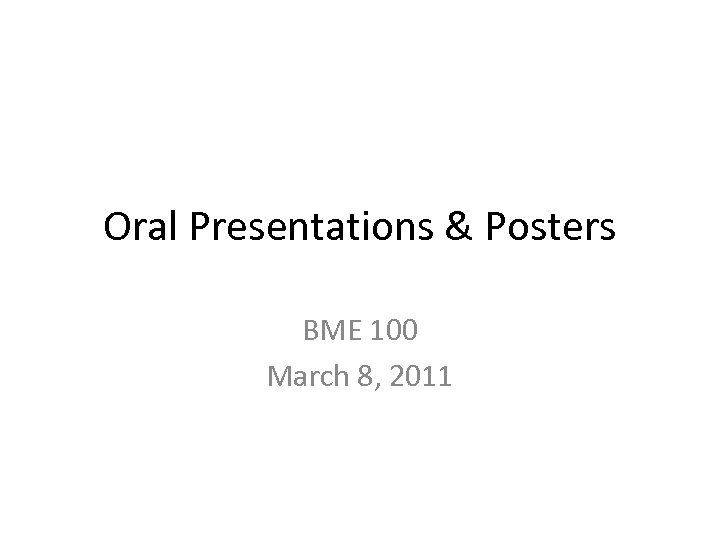 Oral Presentations & Posters

BME 100
March 8, 2011